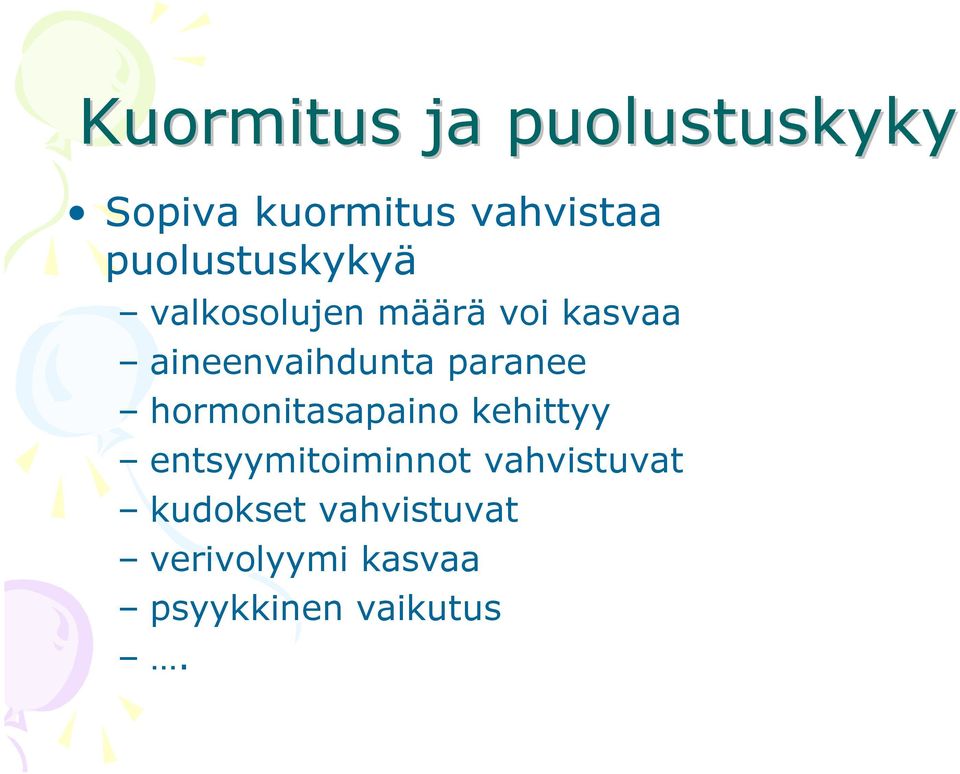 Kuormitus ja puolustuskyky

• Sopiva kuormitus vahvistaa puolustuskykyä
  – valkosolujen määrä voi kasvaa
  – aineenvaihdunta paranee
  – hormonitasapaino kehittyy
  – entsyymitoiminnot vahvistuvat
  – kudokset vahvistuvat
  – verivolyymi kasvaa
  – psyykkinen vaikutus
  – ….